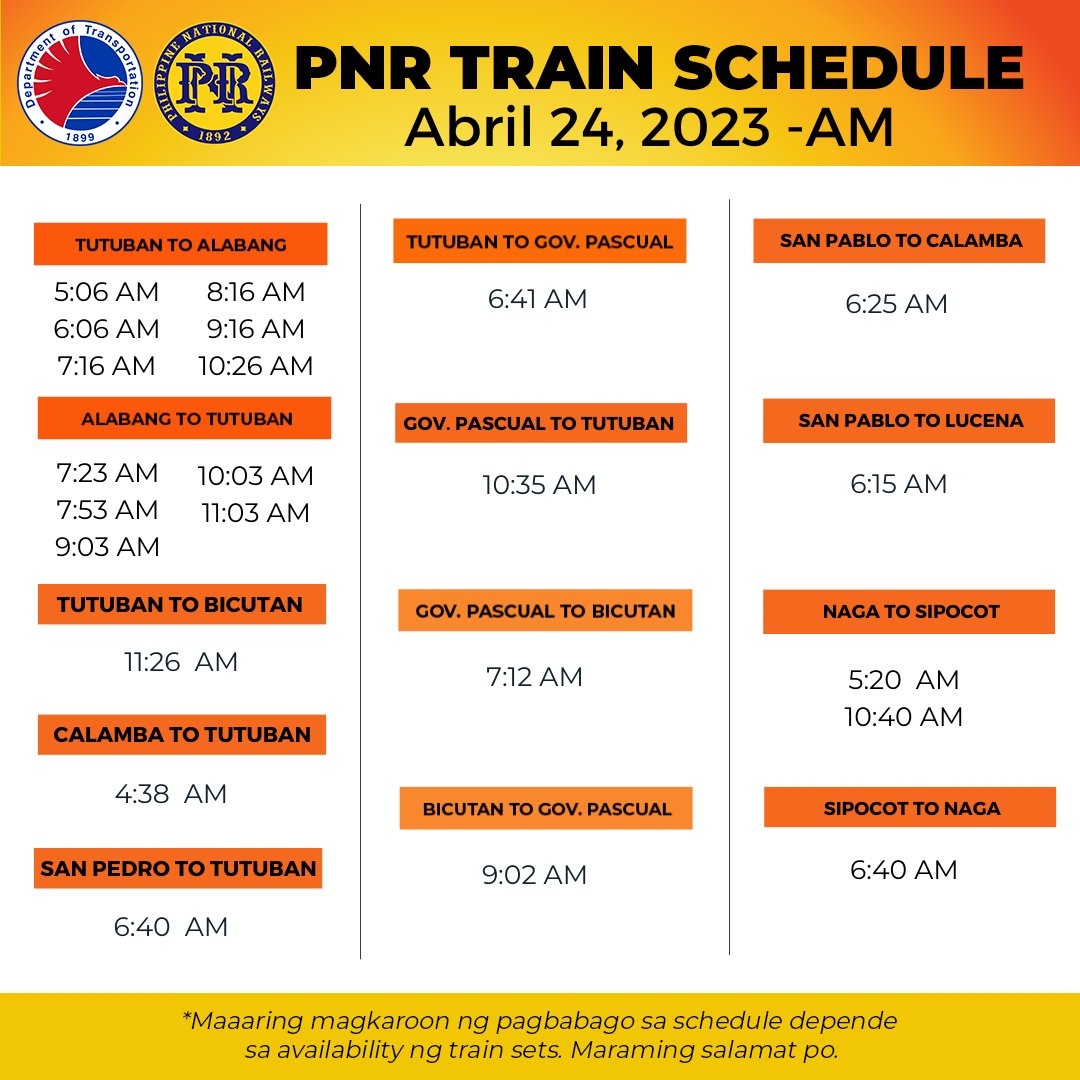 Department of Transportation
1899

PHILIPPINE NATIONAL RAILWAYS
PNR
1892

PNR TRAIN SCHEDULE
Abril 24, 2023 -AM

TUTUBAN TO ALABANG

5:06 AM
6:06 AM
7:16 AM
8:16 AM
9:16 AM
10:26 AM

ALABANG TO TUTUBAN

7:23 AM
7:53 AM
9:03 AM
10:03 AM
11:03 AM

TUTUBAN TO BICUTAN

11:26 AM

CALAMBA TO TUTUBAN

4:38 AM

SAN PEDRO TO TUTUBAN

6:40 AM

TUTUBAN TO GOV. PASCUAL

6:41 AM

GOV. PASCUAL TO TUTUBAN

10:35 AM

GOV. PASCUAL TO BICUTAN

7:12 AM

BICUTAN TO GOV. PASCUAL

9:02 AM

SAN PABLO TO CALAMBA

6:25 AM

SAN PABLO TO LUCENA

6:15 AM

NAGA TO SIPOCOT

5:20 AM
10:40 AM

SIPOCOT TO NAGA

6:40 AM

*Maaaring magkaroon ng pagbabago sa schedule depende sa availability ng train sets. Maraming salamat po.